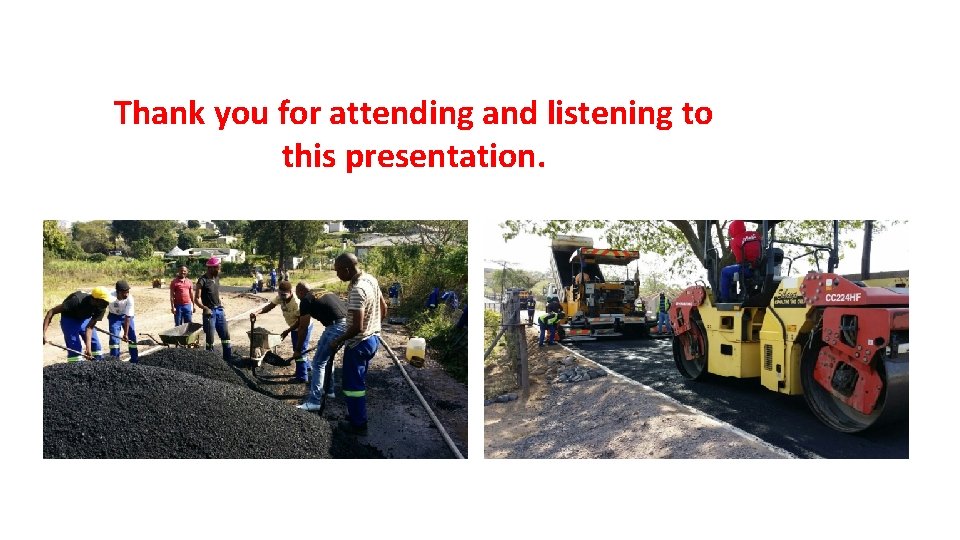 Thank you for attending and listening to this presentation.

CC224HF